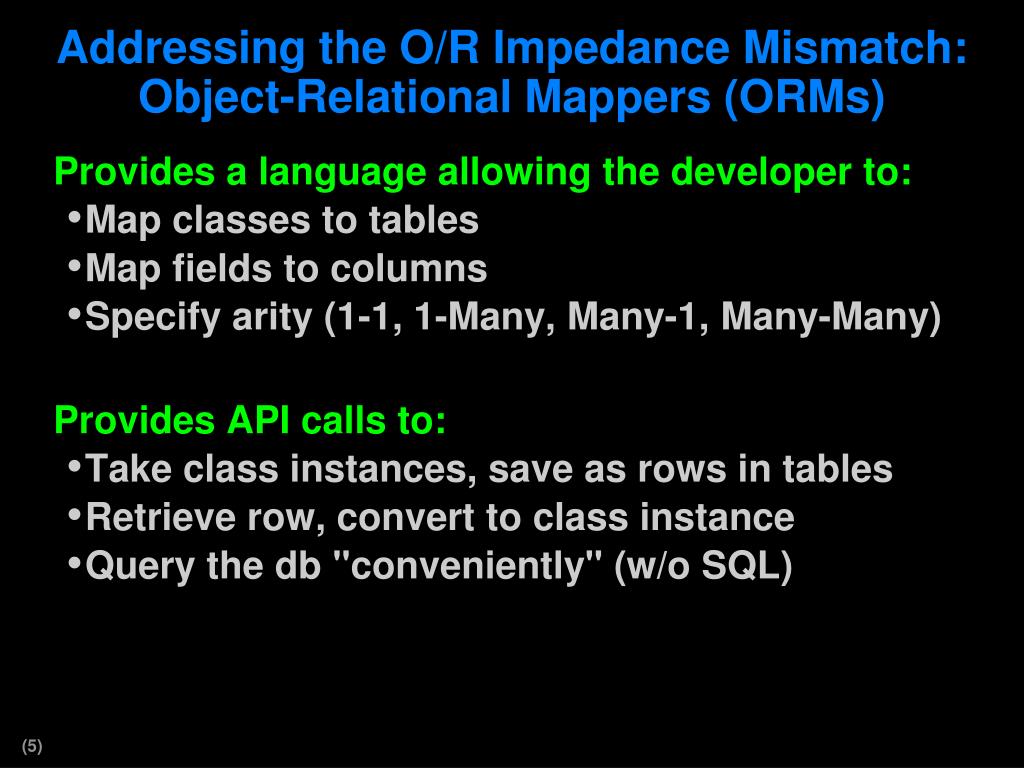 Addressing the O/R Impedance Mismatch: Object-Relational Mappers (ORMs)

Provides a language allowing the developer to:
•Map classes to tables
•Map fields to columns
•Specify arity (1-1, 1-Many, Many-1, Many-Many)

Provides API calls to:
•Take class instances, save as rows in tables
•Retrieve row, convert to class instance
•Query the db "conveniently" (w/o SQL)

(5)